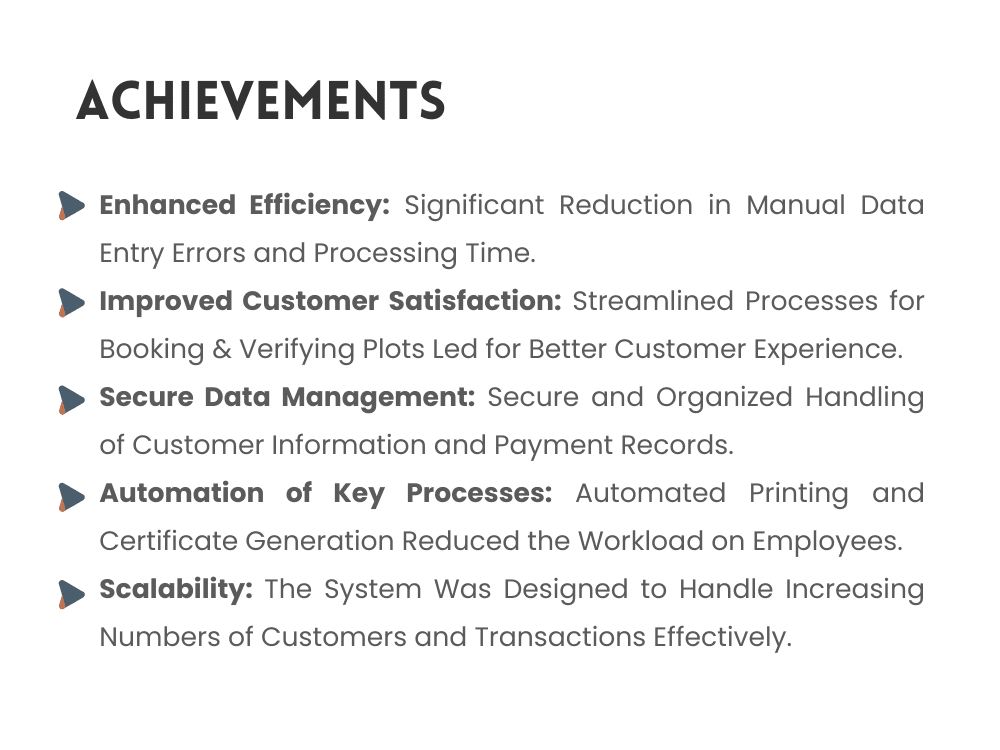 ACHIEVEMENTS

Enhanced Efficiency: Significant Reduction in Manual Data Entry Errors and Processing Time.

Improved Customer Satisfaction: Streamlined Processes for Booking & Verifying Plots Led for Better Customer Experience.

Secure Data Management: Secure and Organized Handling of Customer Information and Payment Records.

Automation of Key Processes: Automated Printing and Certificate Generation Reduced the Workload on Employees.

Scalability: The System Was Designed to Handle Increasing Numbers of Customers and Transactions Effectively.